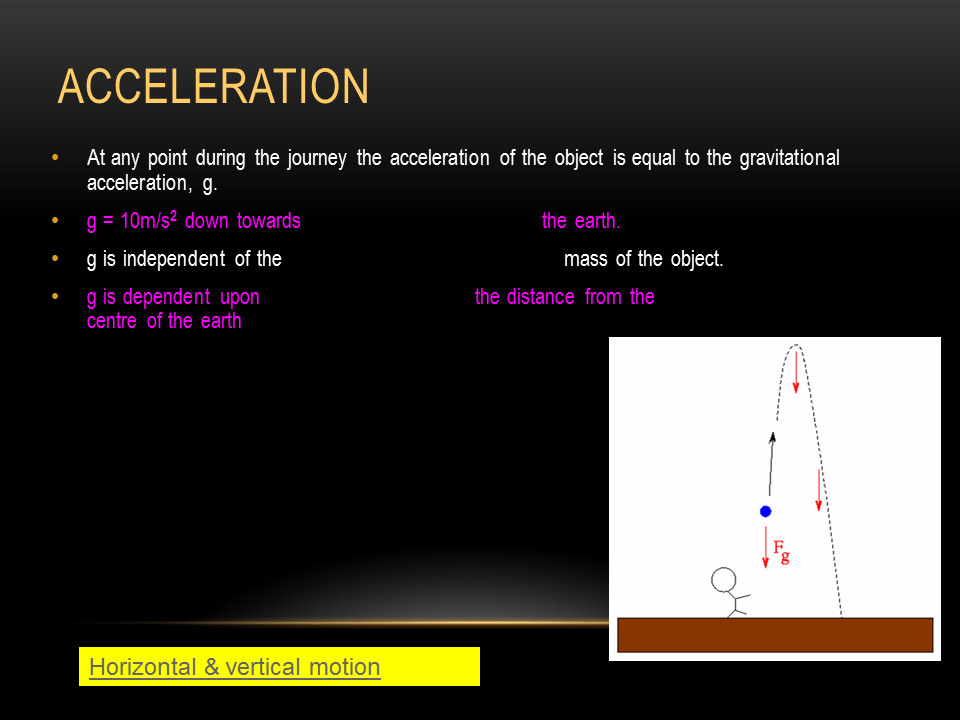 ACCELERATION

• At any point during the journey the acceleration of the object is equal to the gravitational acceleration, g.

• g = 10m/s$^2$ down towards the earth.

• g is independent of the mass of the object.

• g is dependent upon the distance from the centre of the earth

$F_g$

Horizontal & vertical motion